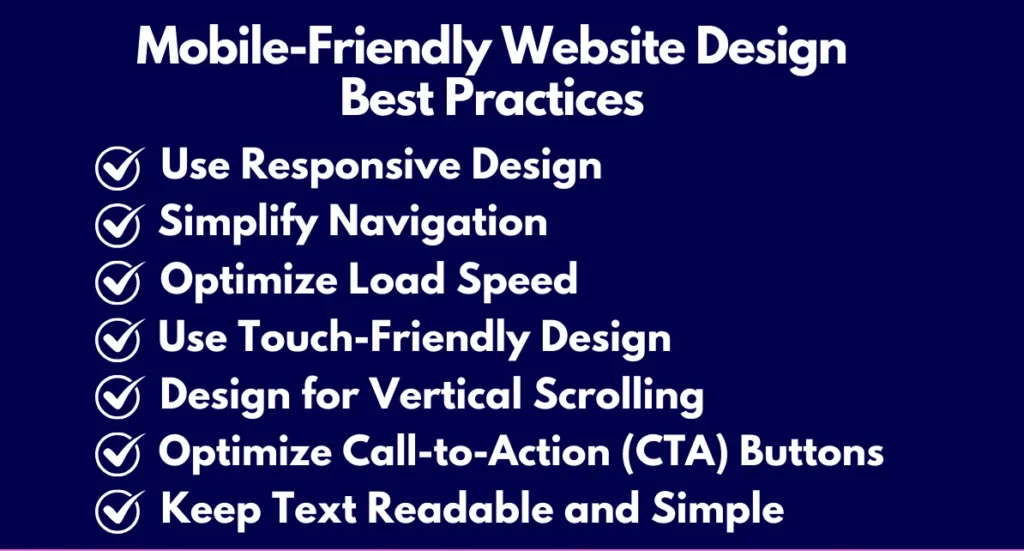 Mobile-Friendly Website Design Best Practices

Use Responsive Design
Simplify Navigation
Optimize Load Speed
Use Touch-Friendly Design
Design for Vertical Scrolling
Optimize Call-to-Action (CTA) Buttons
Keep Text Readable and Simple